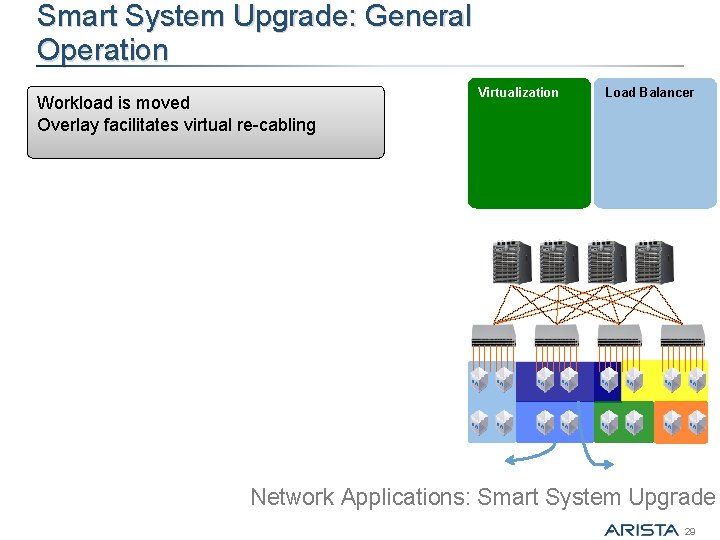 Smart System Upgrade: General Operation

Workload is moved
Overlay facilitates virtual re-cabling

Virtualization

Load Balancer

Network Applications: Smart System Upgrade

ARISTA 29